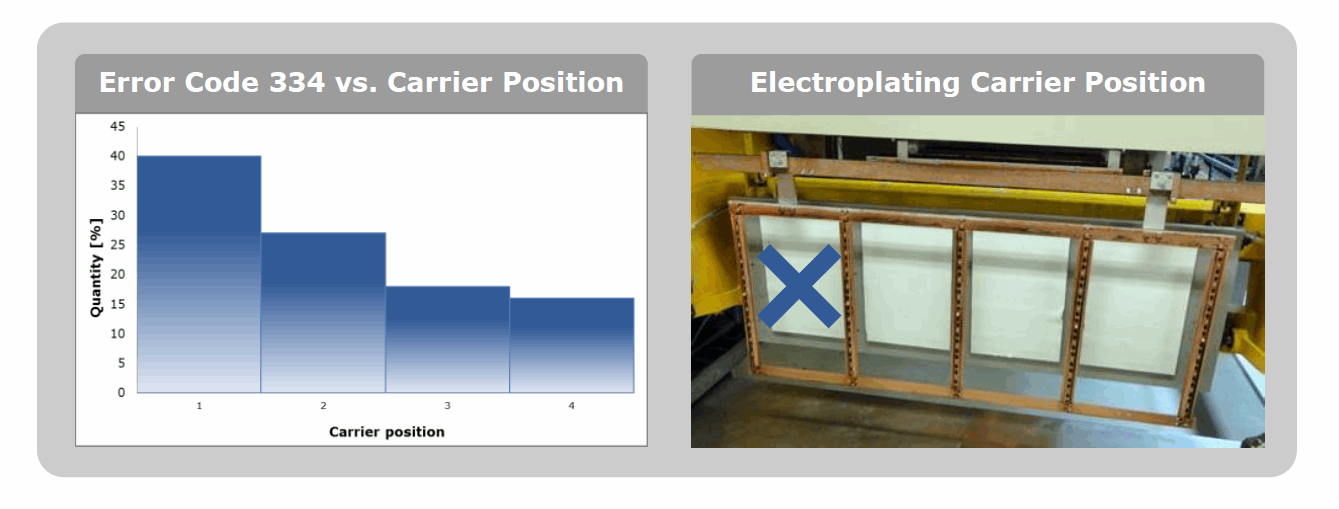 Error Code 334 vs. Carrier Position

45
40
35
30
25
20
15
10
5
0

Quantity [%]

1
2
3
4

Carrier position

Electroplating Carrier Position